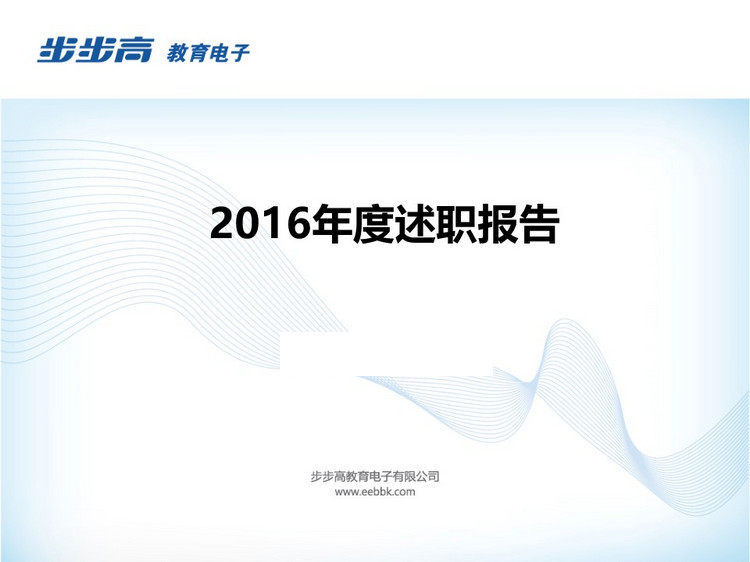 步步高 教育电子

2016年度述职报告

步步高教育电子有限公司
www.eebbk.com